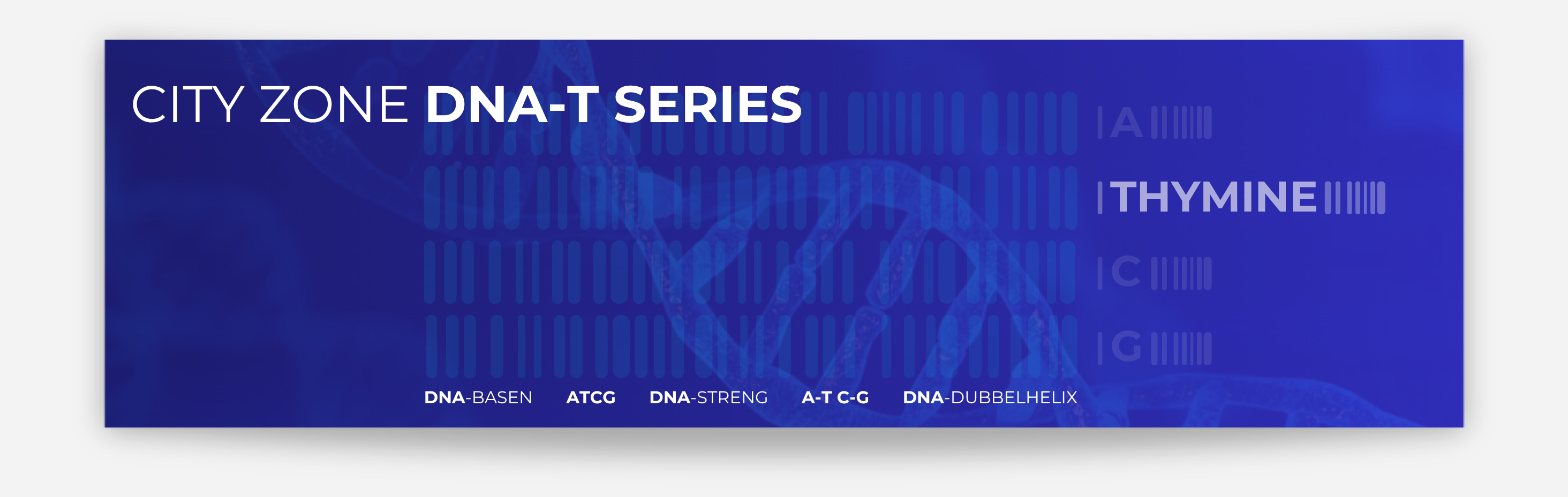 CITY ZONE DNA-T SERIES

A

THYMINE

C

G

DNA-BASEN ATCG DNA-STRENG A-T C-G DNA-DUBBELHELIX